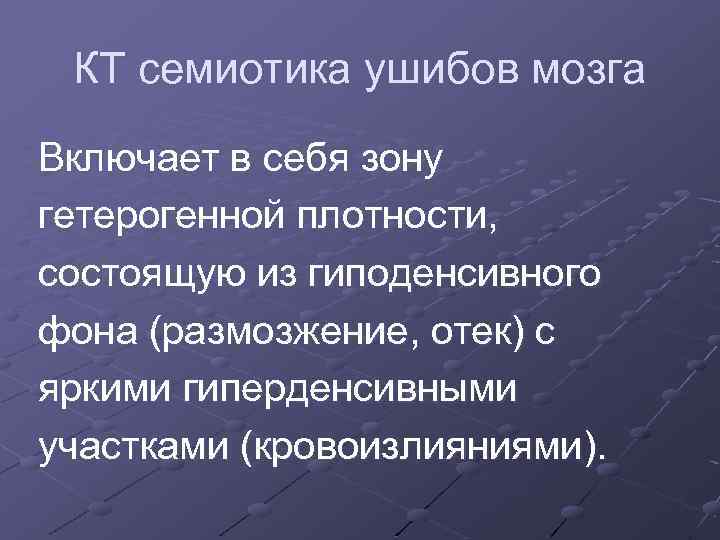 КТ семиотика ушибов мозга

Включает в себя зону гетерогенной плотности, состоящую из гиподенсивного фона (размозжение, отек) с яркими гиперденсивными участками (кровоизлияниями).